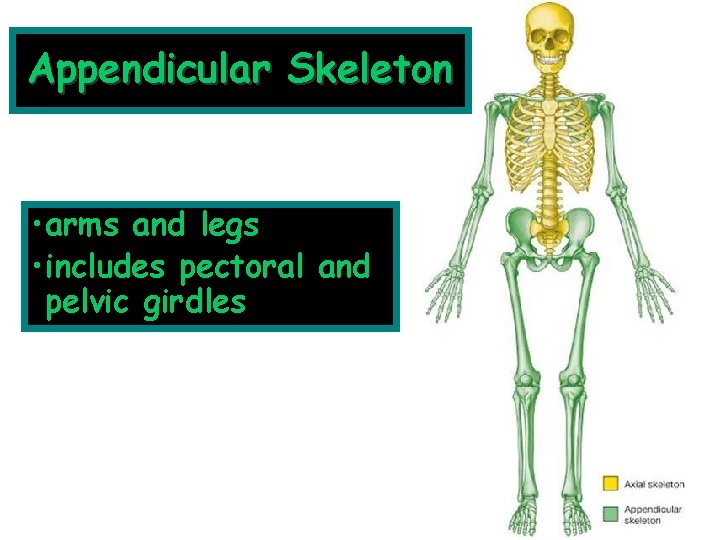 Appendicular Skeleton

•arms and legs
•includes pectoral and pelvic girdles

Axial skeleton

Appendicular skeleton